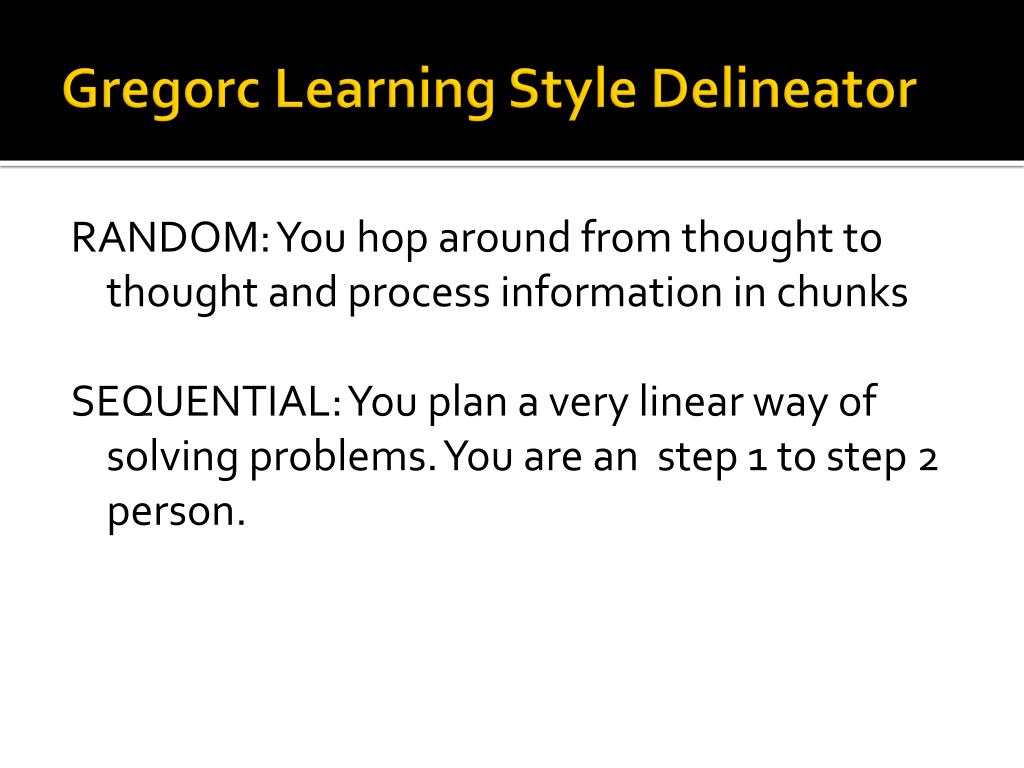 Gregorc Learning Style Delineator

RANDOM: You hop around from thought to thought and process information in chunks

SEQUENTIAL: You plan a very linear way of solving problems. You are an step 1 to step 2 person.